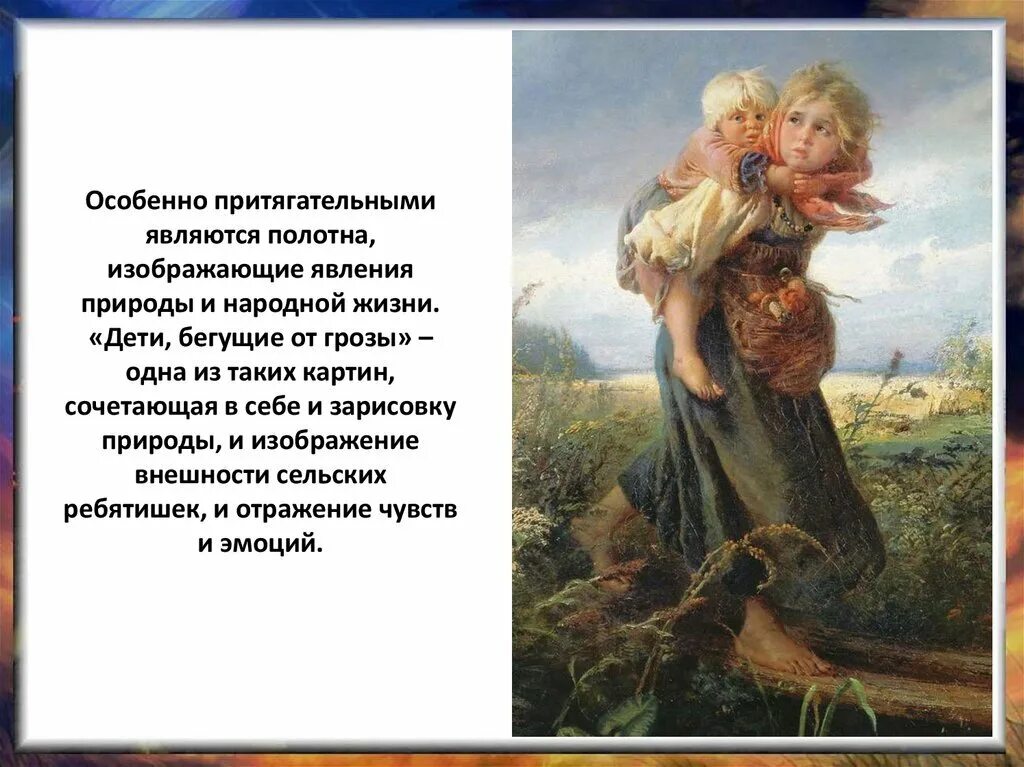 Особенно притягательными являются полотна, изображающие явления природы и народной жизни. «Дети, бегущие от грозы» – одна из таких картин, сочетающая в себе и зарисовку природы, и изображение внешности сельских ребятишек, и отражение чувств и эмоций.